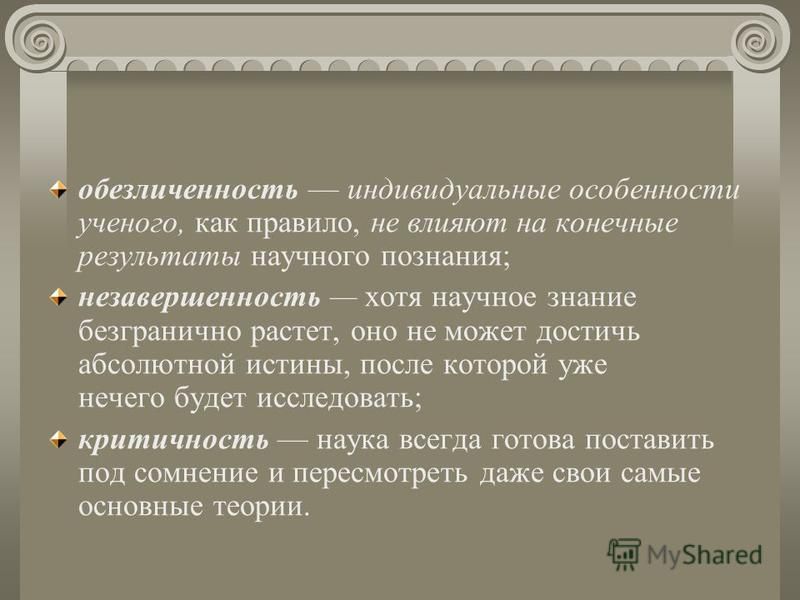 обезличенность — индивидуальные особенности ученого, как правило, не влияют на конечные результаты научного познания;

незавершенность — хотя научное знание безгранично растет, оно не может достичь абсолютной истины, после которой уже нечего будет исследовать;

критичность — наука всегда готова поставить под сомнение и пересмотреть даже свои самые основные теории.

MyShared